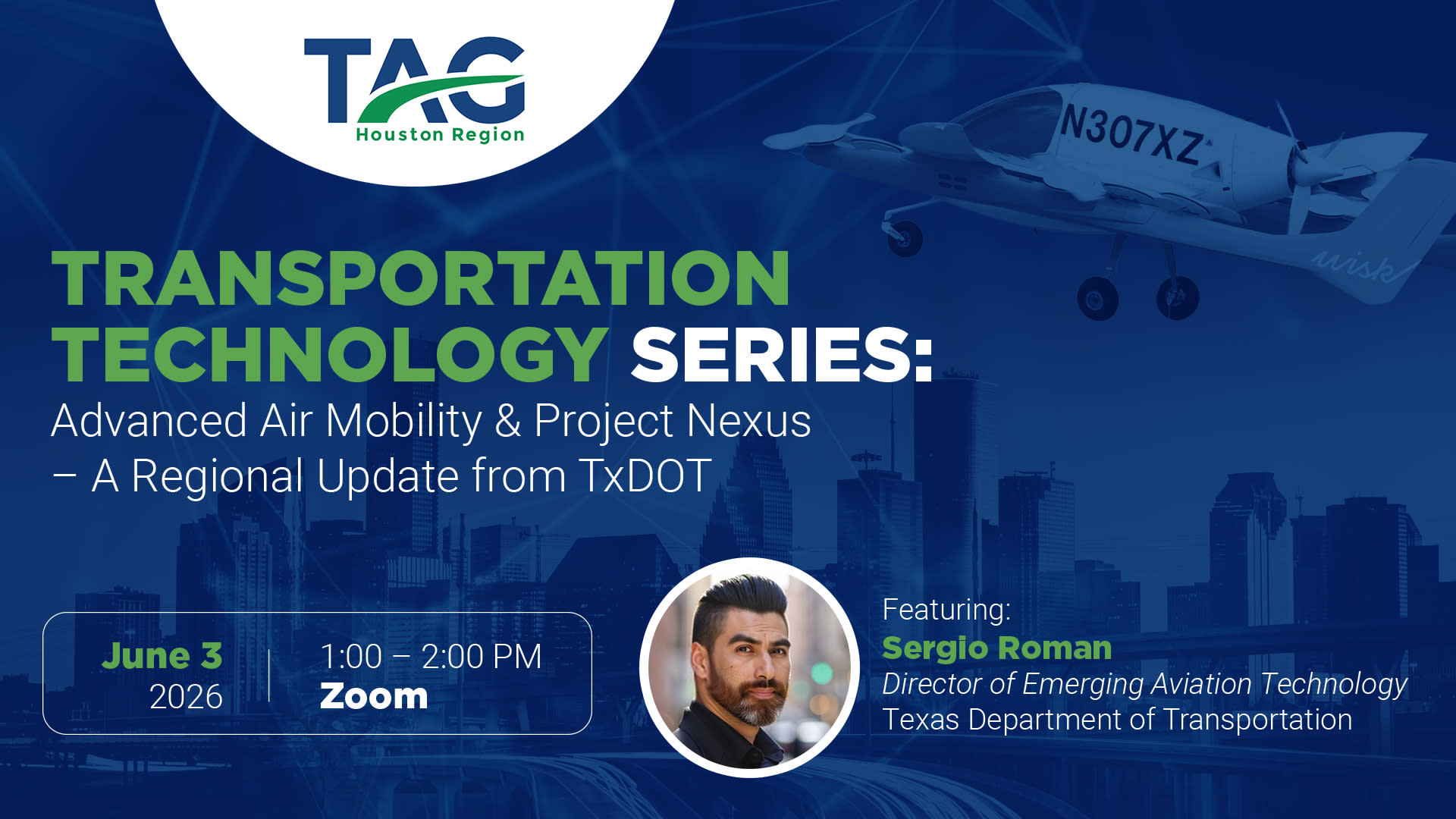 TAG
Houston Region

N307XZ

wisk

TRANSPORTATION TECHNOLOGY SERIES:
Advanced Air Mobility & Project Nexus – A Regional Update from TxDOT

June 3
2026

1:00 – 2:00 PM
Zoom

Featuring:
Sergio Roman
Director of Emerging Aviation Technology
Texas Department of Transportation